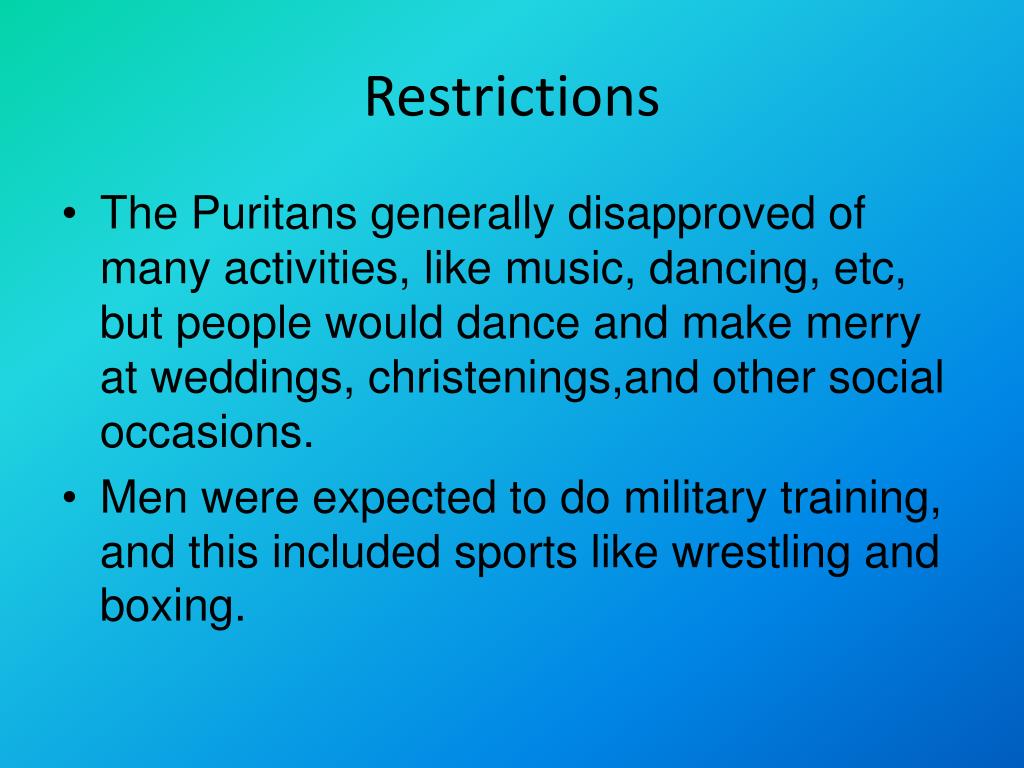 Restrictions

• The Puritans generally disapproved of many activities, like music, dancing, etc, but people would dance and make merry at weddings, christenings,and other social occasions.

• Men were expected to do military training, and this included sports like wrestling and boxing.